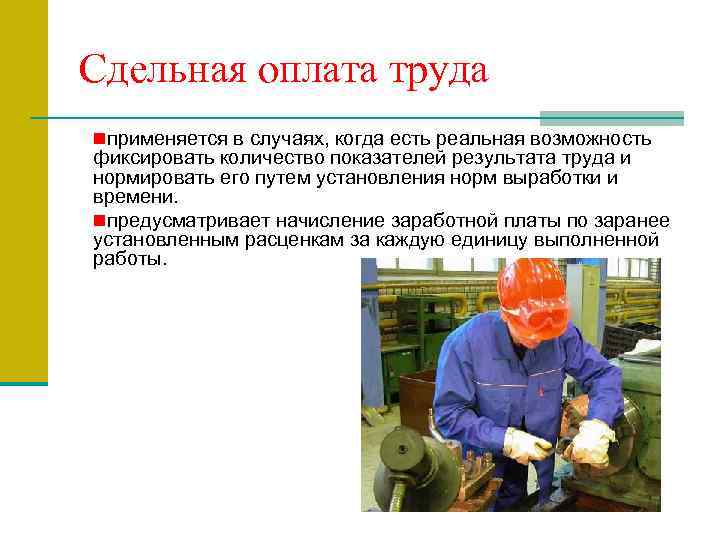 Сдельная оплата труда

применяется в случаях, когда есть реальная возможность фиксировать количество показателей результата труда и нормировать его путем установления норм выработки и времени.

предусматривает начисление заработной платы по заранее установленным расценкам за каждую единицу выполненной работы.